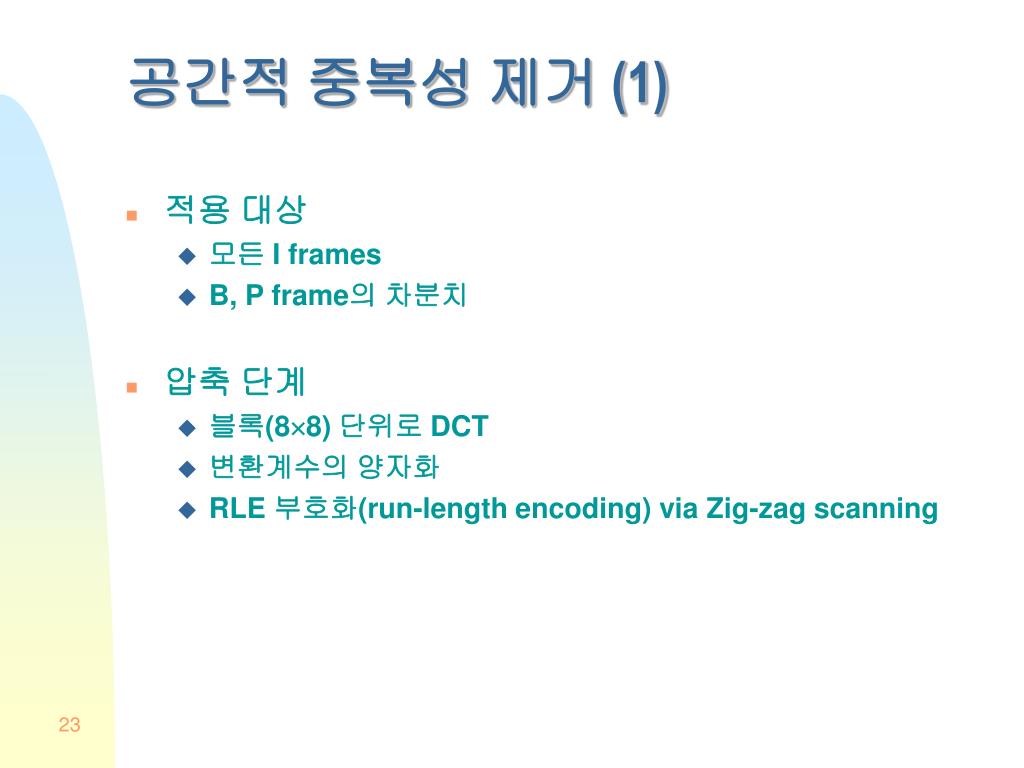 공간적 중복성 제거 (1)

- 적용 대상
  - 모든 I frames
  - B, P frame의 차분치

- 압축 단계
  - 블록(8×8) 단위로 DCT
  - 변환계수의 양자화
  - RLE 부호화(run-length encoding) via Zig-zag scanning

23